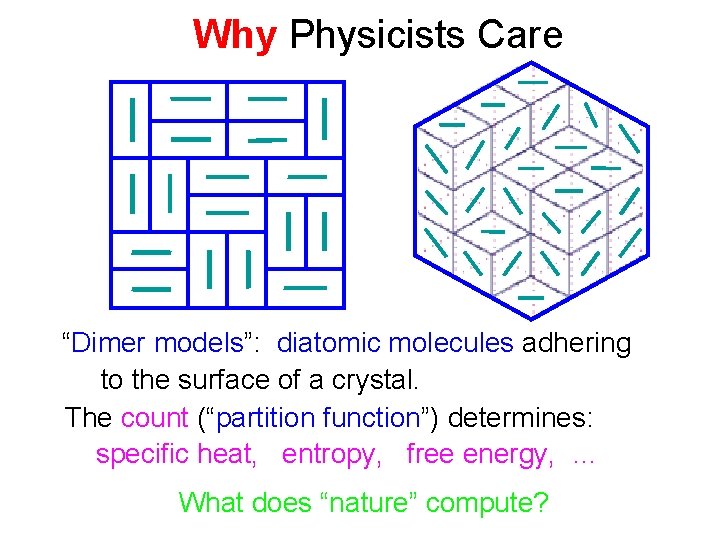 Why Physicists Care

"Dimer models": diatomic molecules adhering to the surface of a crystal.

The count ("partition function") determines: specific heat, entropy, free energy, ...

What does "nature" compute?